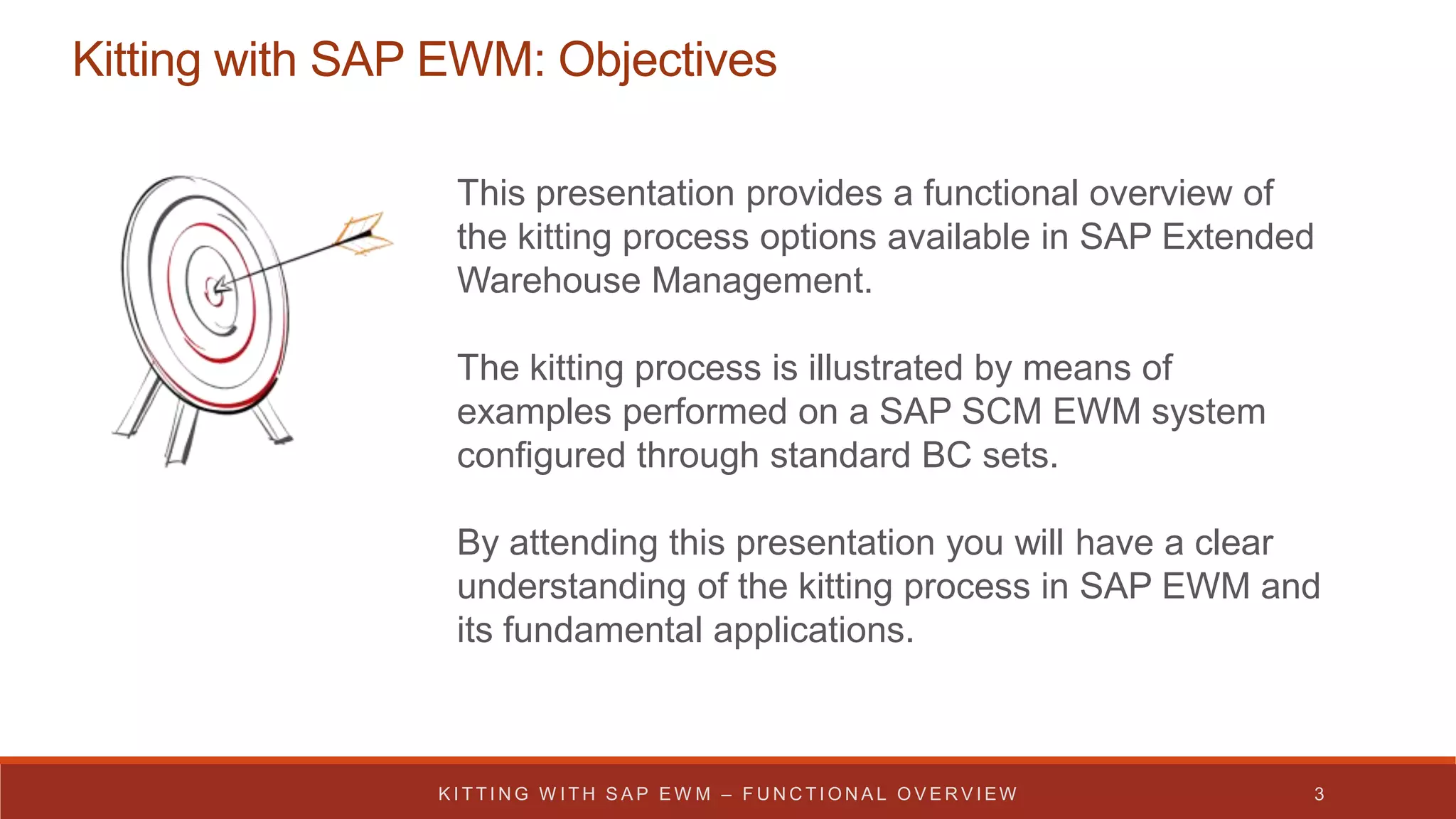 Kitting with SAP EWM: Objectives

This presentation provides a functional overview of the kitting process options available in SAP Extended Warehouse Management.

The kitting process is illustrated by means of examples performed on a SAP SCM EWM system configured through standard BC sets.

By attending this presentation you will have a clear understanding of the kitting process in SAP EWM and its fundamental applications.

KITTING WITH SAP EWM – FUNCTIONAL OVERVIEW

3